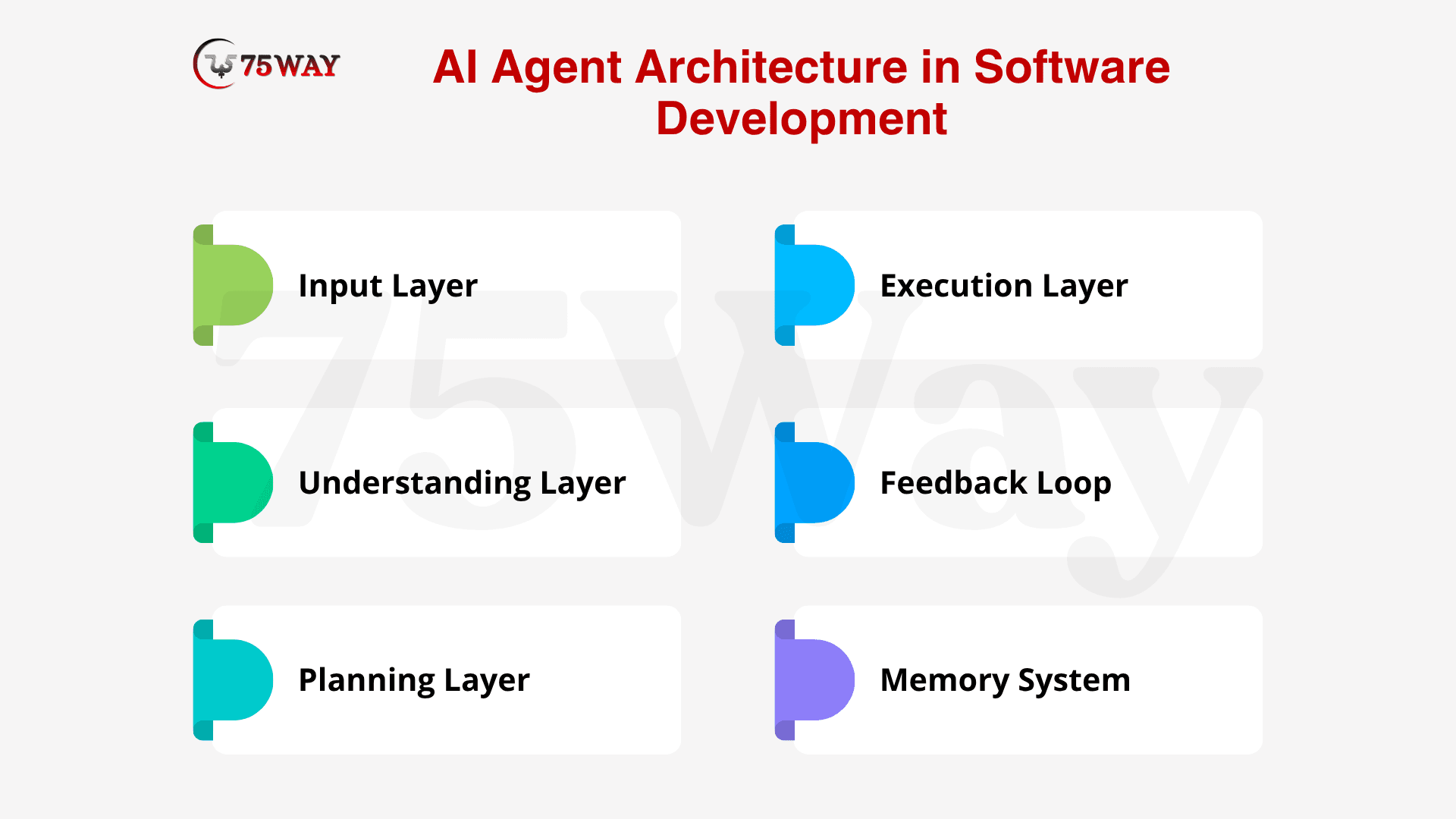 75WAY

AI Agent Architecture in Software Development

Input Layer

Understanding Layer

Planning Layer

Execution Layer

Feedback Loop

Memory System

75Way